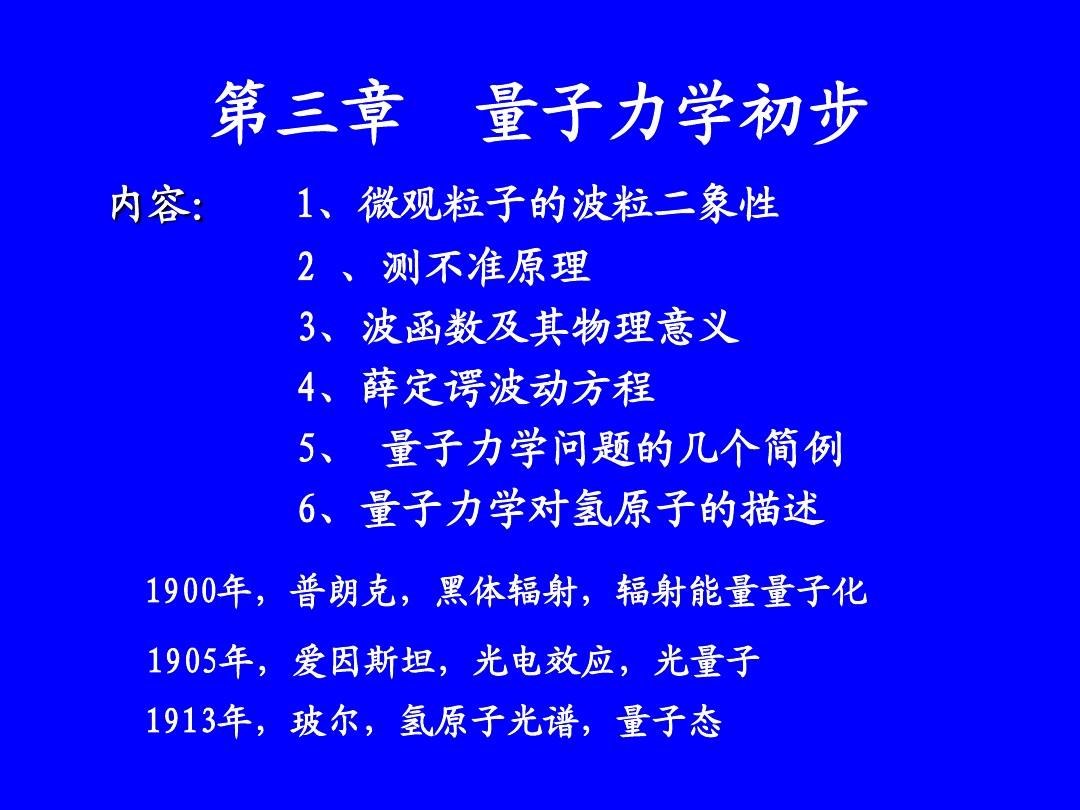 第三章　量子力学初步

内容:　1、微观粒子的波粒二象性

2 、测不准原理

3、波函数及其物理意义

4、薛定谔波动方程

5、 量子力学问题的几个简例

6、量子力学对氢原子的描述

1900年，普朗克，黑体辐射，辐射能量量子化

1905年，爱因斯坦，光电效应，光量子

1913年，玻尔，氢原子光谱，量子态